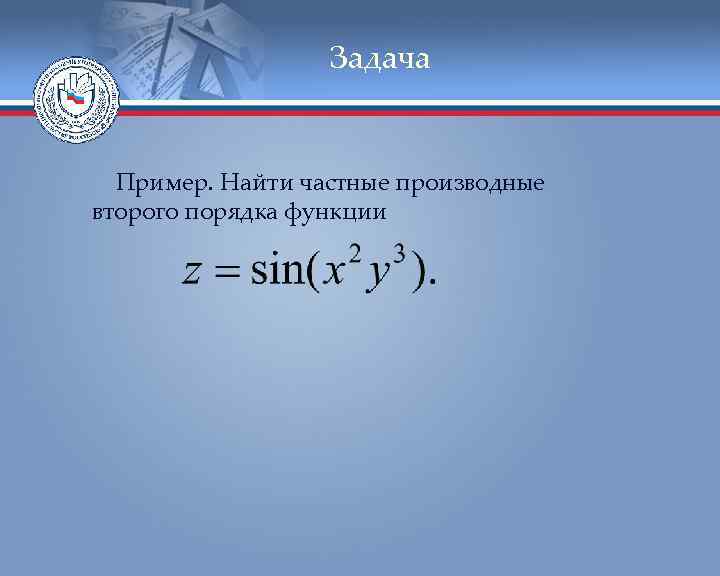 Задача

Пример. Найти частные производные второго порядка функции

$z = \sin(x^2 y^3).$